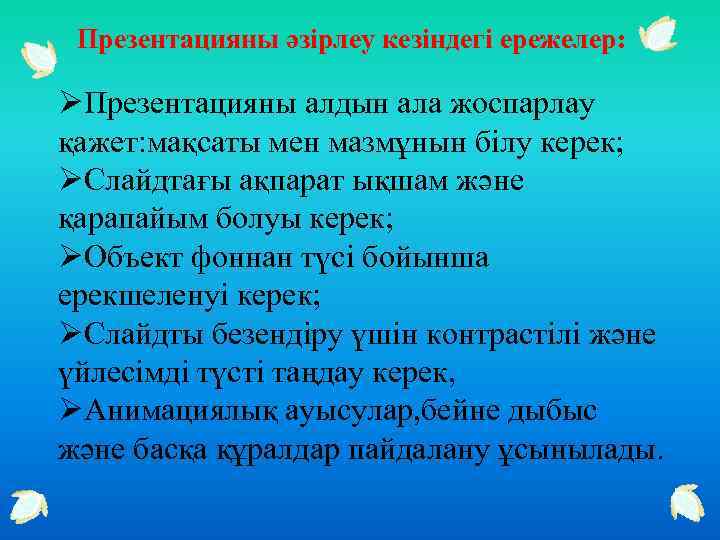 Презентацияны әзірлеу кезіндегі ережелер:

➢Презентацияны алдын ала жоспарлау қажет:мақсаты мен мазмұнын білу керек;
➢Слайдтағы ақпарат ықшам және қарапайым болуы керек;
➢Объект фоннан түсі бойынша ерекшеленуі керек;
➢Слайдты безендіру үшін контрастілі және үйлесімді түсті таңдау керек,
➢Анимациялық ауысулар,бейне дыбыс және басқа құралдар пайдалану ұсынылады.